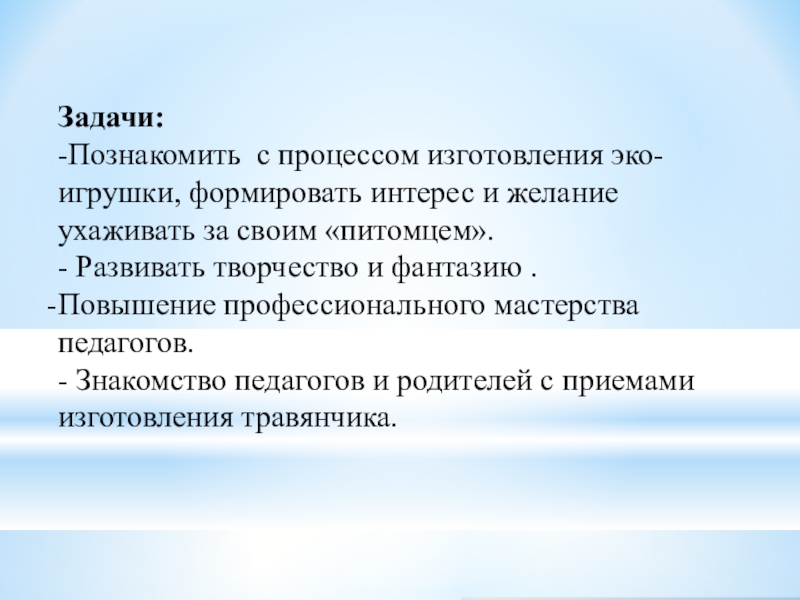 Задачи:
-Познакомить с процессом изготовления эко-игрушки, формировать интерес и желание ухаживать за своим «питомцем».
- Развивать творчество и фантазию .
-Повышение профессионального мастерства педагогов.
- Знакомство педагогов и родителей с приемами изготовления травянчика.